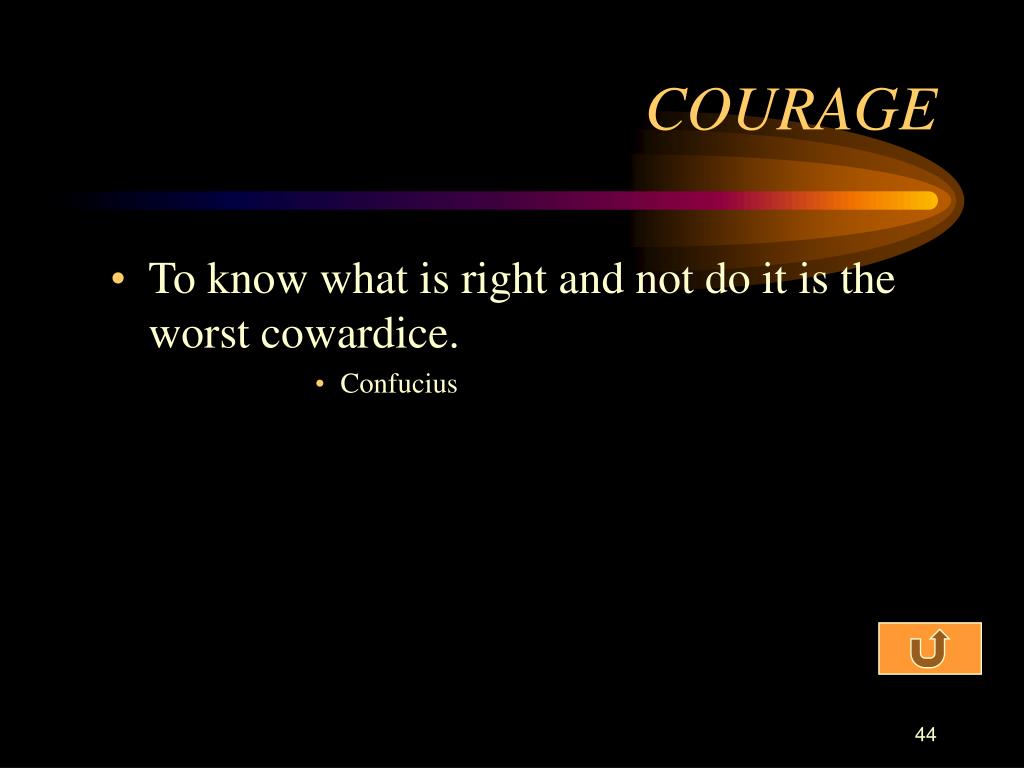 COURAGE

• To know what is right and not do it is the worst cowardice.

• Confucius

44